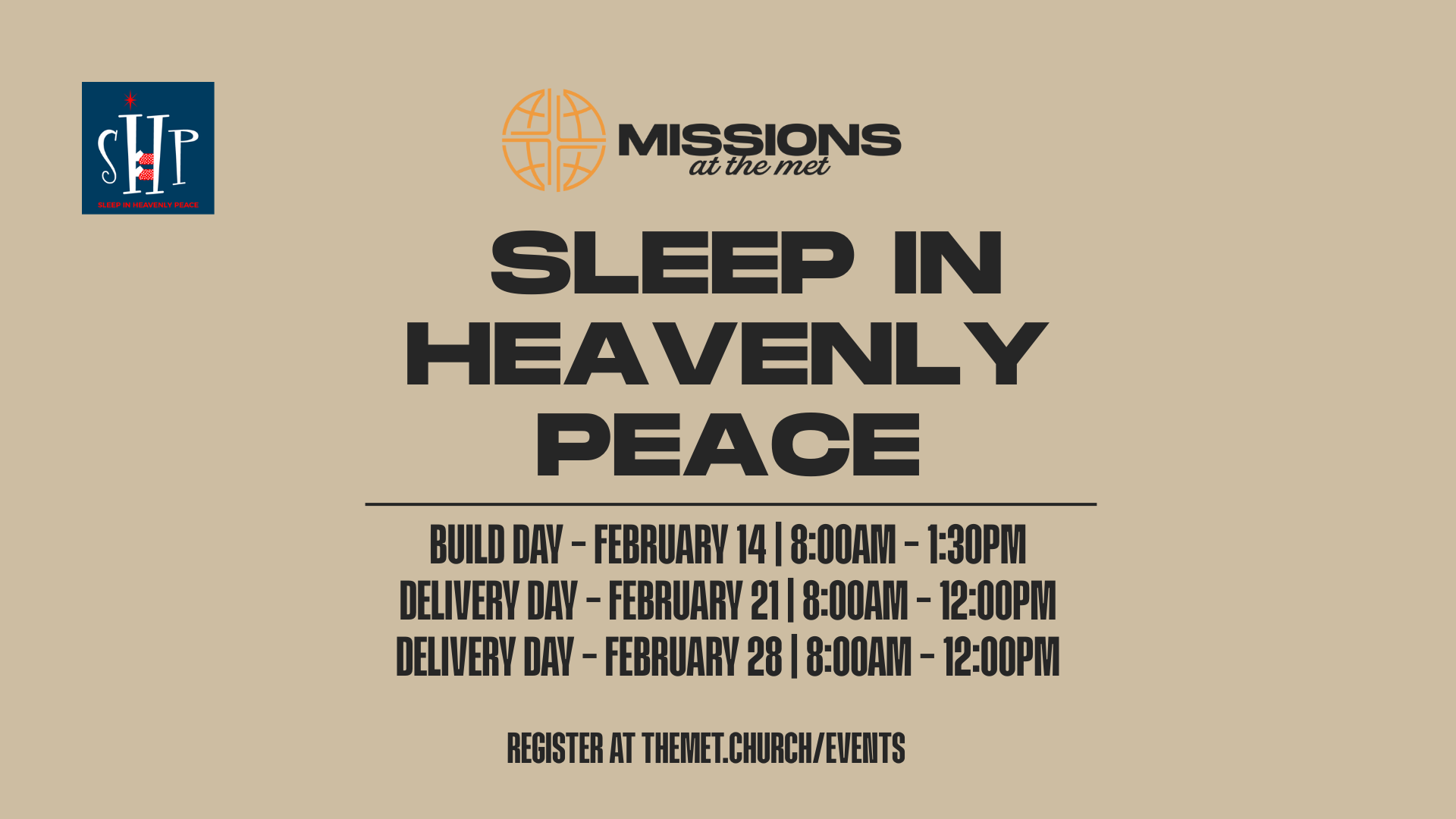 SHP
SLEEP IN HEAVENLY PEACE

MISSIONS
at the met

SLEEP IN HEAVENLY PEACE

BUILD DAY - FEBRUARY 14 | 8:00AM - 1:30PM
DELIVERY DAY - FEBRUARY 21 | 8:00AM - 12:00PM
DELIVERY DAY - FEBRUARY 28 | 8:00AM - 12:00PM

REGISTER AT THEMET.CHURCH/EVENTS